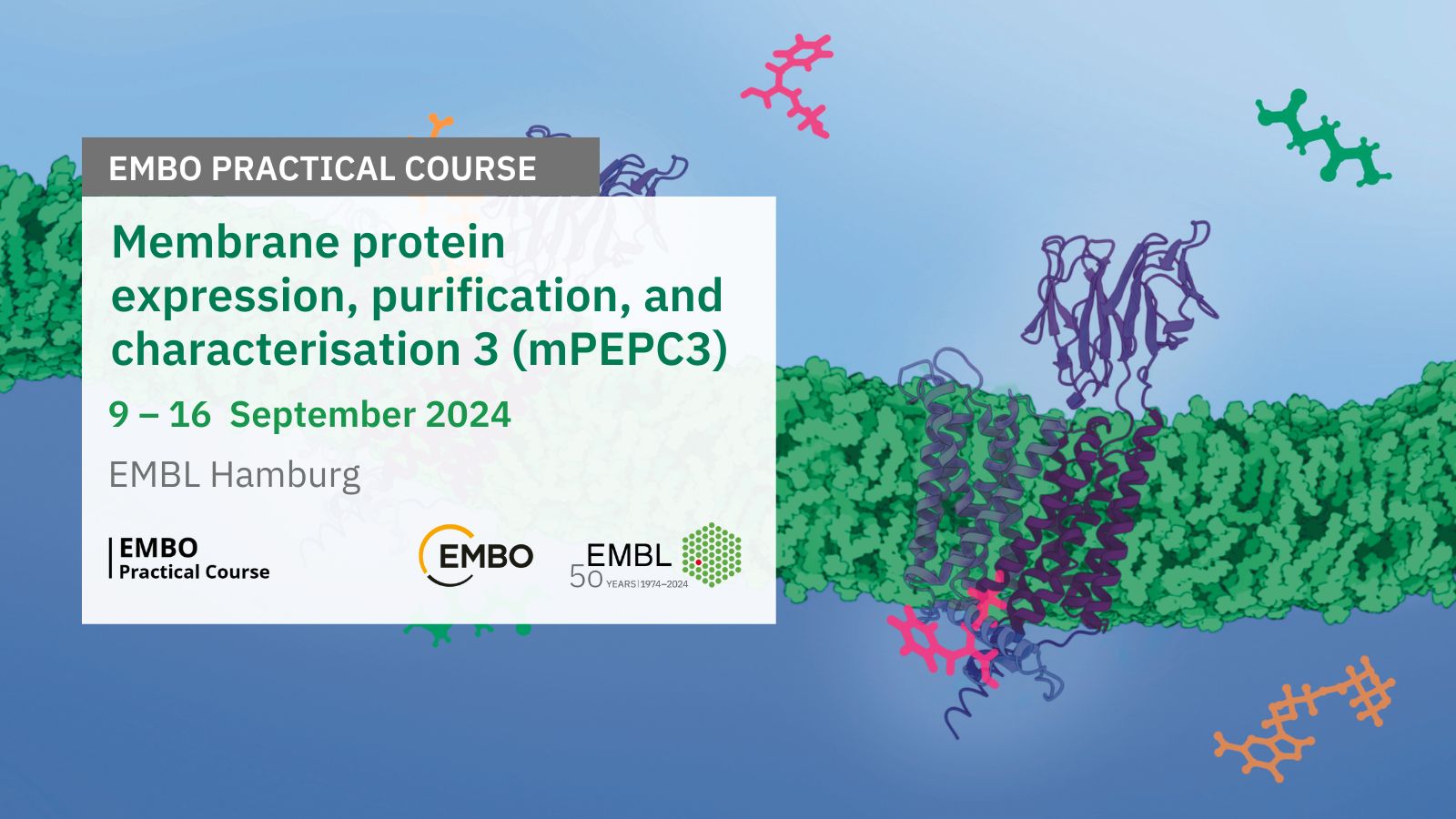 EMBO PRACTICAL COURSE

Membrane protein expression, purification, and characterisation 3 (mPEPC3)

9 – 16 September 2024

EMBL Hamburg

EMBO
Practical Course

EMBO

EMBL
50 YEARS | 1974–2024